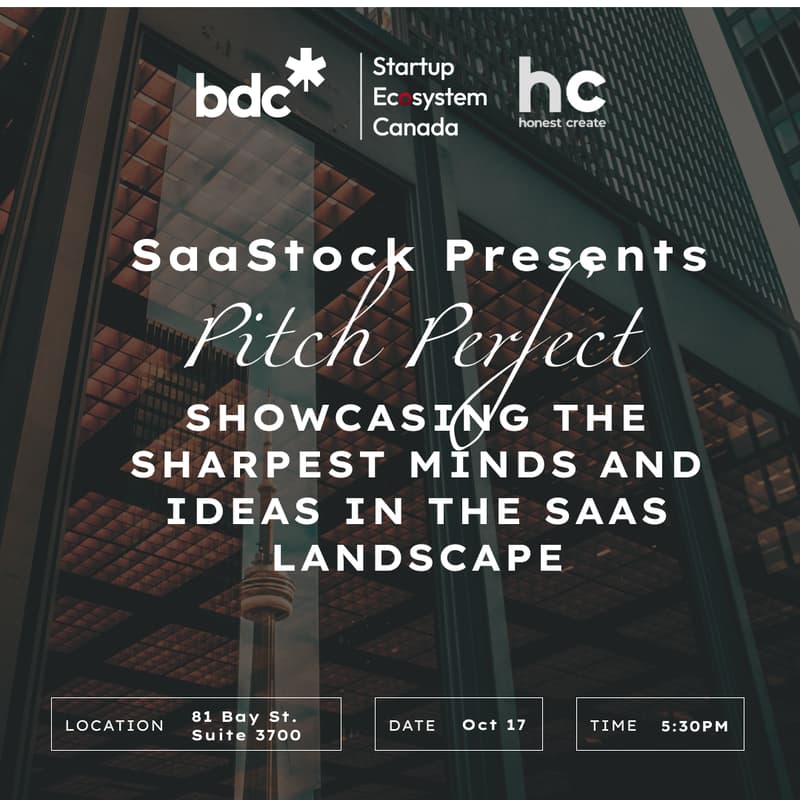 bdc*

Startup Ecosystem Canada

hc
honest create

SaaStock Presents

Pitch Perfect

SHOWCASING THE SHARPEST MINDS AND IDEAS IN THE SAAS LANDSCAPE

LOCATION 81 Bay St. Suite 3700

DATE Oct 17

TIME 5:30PM